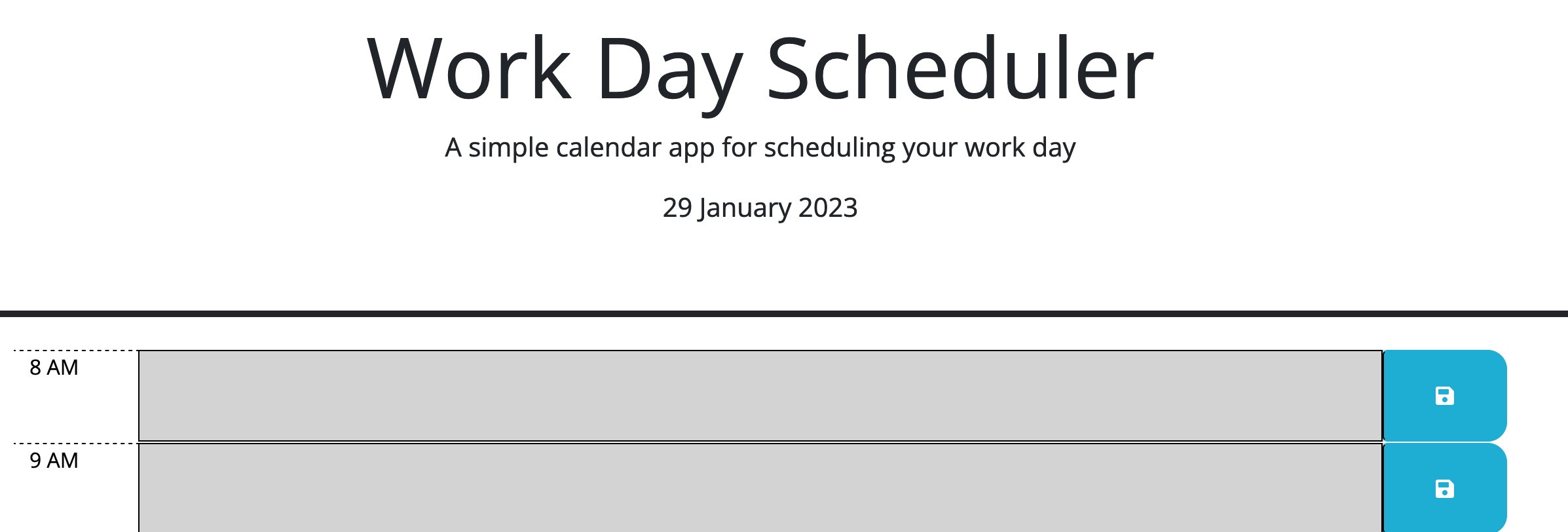 Work Day Scheduler

A simple calendar app for scheduling your work day

29 January 2023

8 AM

9 AM